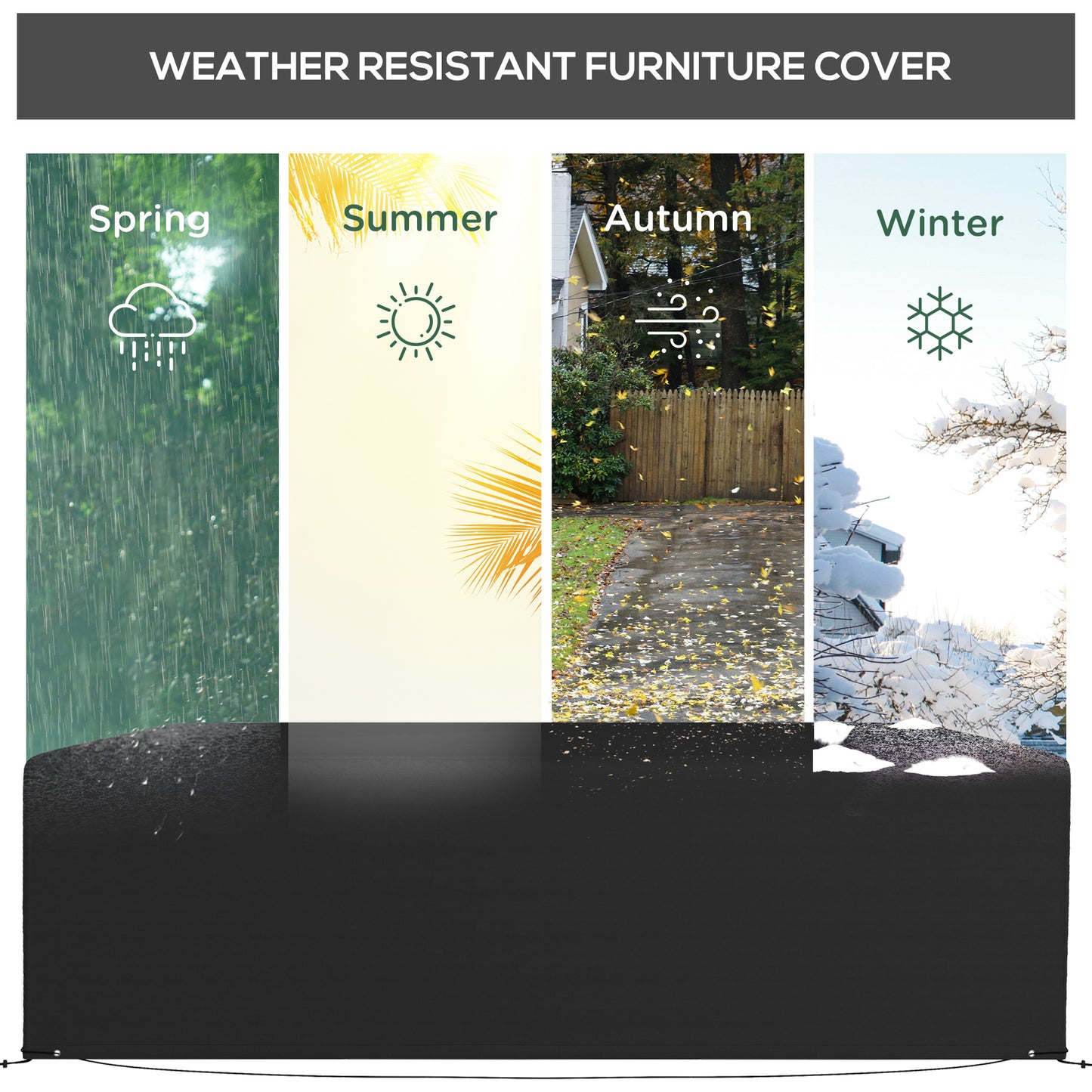 WEATHER RESISTANT FURNITURE COVER

Spring

Summer

Autumn

Winter